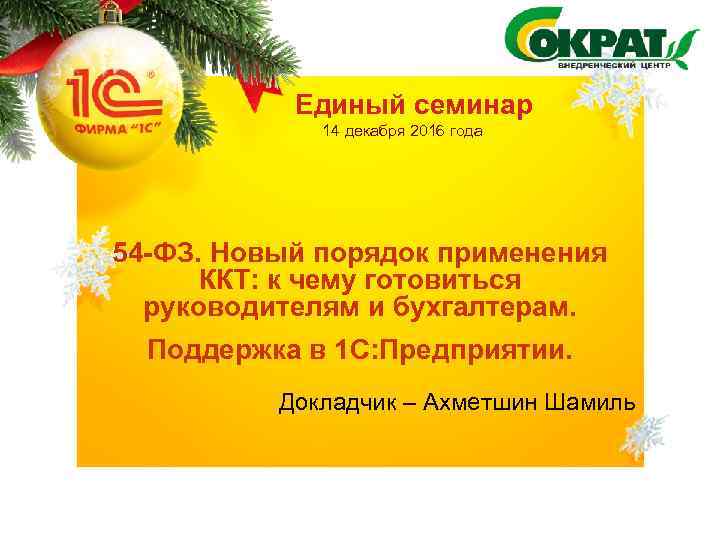 1С
ФИРМА "1С"

СОКРАТ
ВНЕДРЕНЧЕСКИЙ ЦЕНТР

Единый семинар
14 декабря 2016 года

54-ФЗ. Новый порядок применения ККТ: к чему готовиться руководителям и бухгалтерам.

Поддержка в 1С:Предприятии.

Докладчик – Ахметшин Шамиль